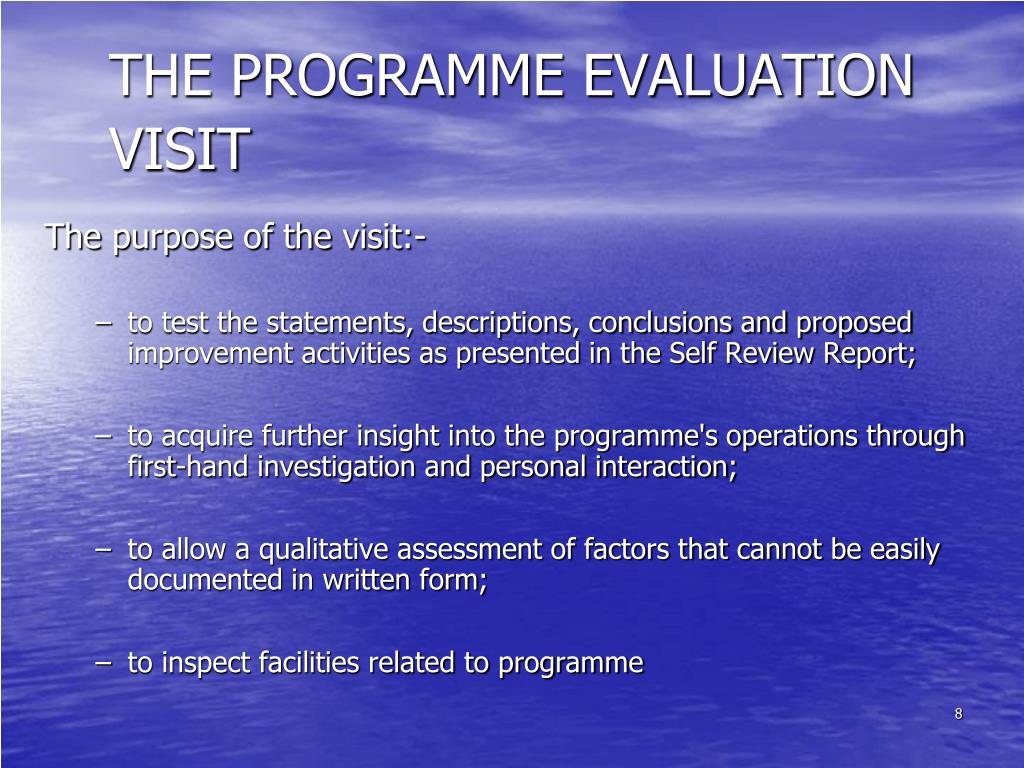 THE PROGRAMME EVALUATION VISIT

The purpose of the visit:-

– to test the statements, descriptions, conclusions and proposed improvement activities as presented in the Self Review Report;

– to acquire further insight into the programme's operations through first-hand investigation and personal interaction;

– to allow a qualitative assessment of factors that cannot be easily documented in written form;

– to inspect facilities related to programme

8